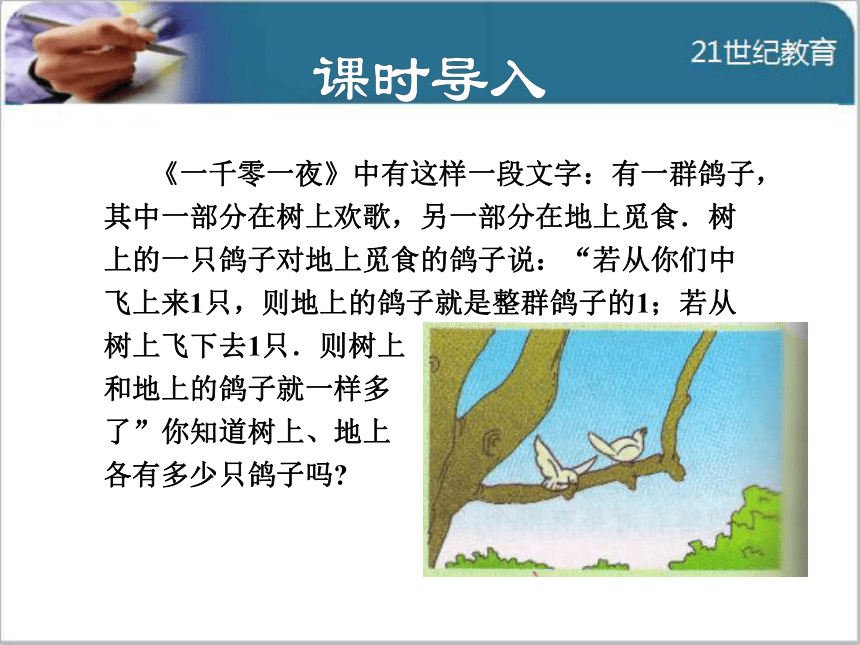 21世纪教育

课时导入

《一千零一夜》中有这样一段文字：有一群鸽子，其中一部分在树上欢歌，另一部分在地上觅食．树上的一只鸽子对地上觅食的鸽子说：“若从你们中飞上来1只，则地上的鸽子就是整群鸽子的1；若从树上飞下去1只．则树上和地上的鸽子就一样多了”你知道树上、地上各有多少只鸽子吗?